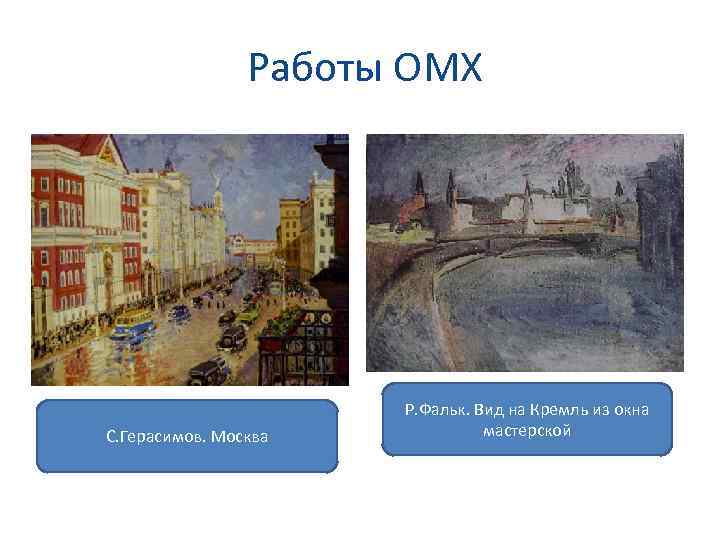 Работы ОМХ

С.Герасимов. Москва

Р.Фальк. Вид на Кремль из окна мастерской